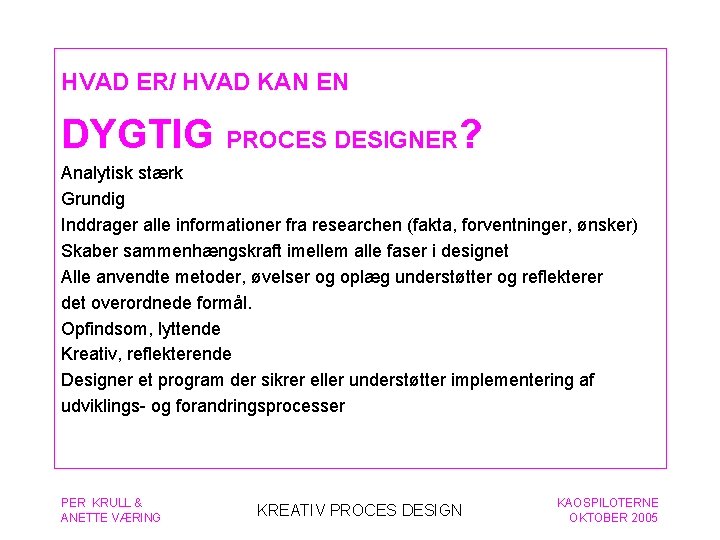 HVAD ER/ HVAD KAN EN

DYGTIG PROCES DESIGNER?

Analytisk stærk
Grundig
Inddrager alle informationer fra researchen (fakta, forventninger, ønsker)
Skaber sammenhængskraft imellem alle faser i designet
Alle anvendte metoder, øvelser og oplæg understøtter og reflekterer det overordnede formål.
Opfindsom, lyttende
Kreativ, reflekterende
Designer et program der sikrer eller understøtter implementering af udviklings- og forandringsprocesser

PER KRULL &
ANETTE VÆRING

KREATIV PROCES DESIGN

KAOSPILOTERNE
OKTOBER 2005